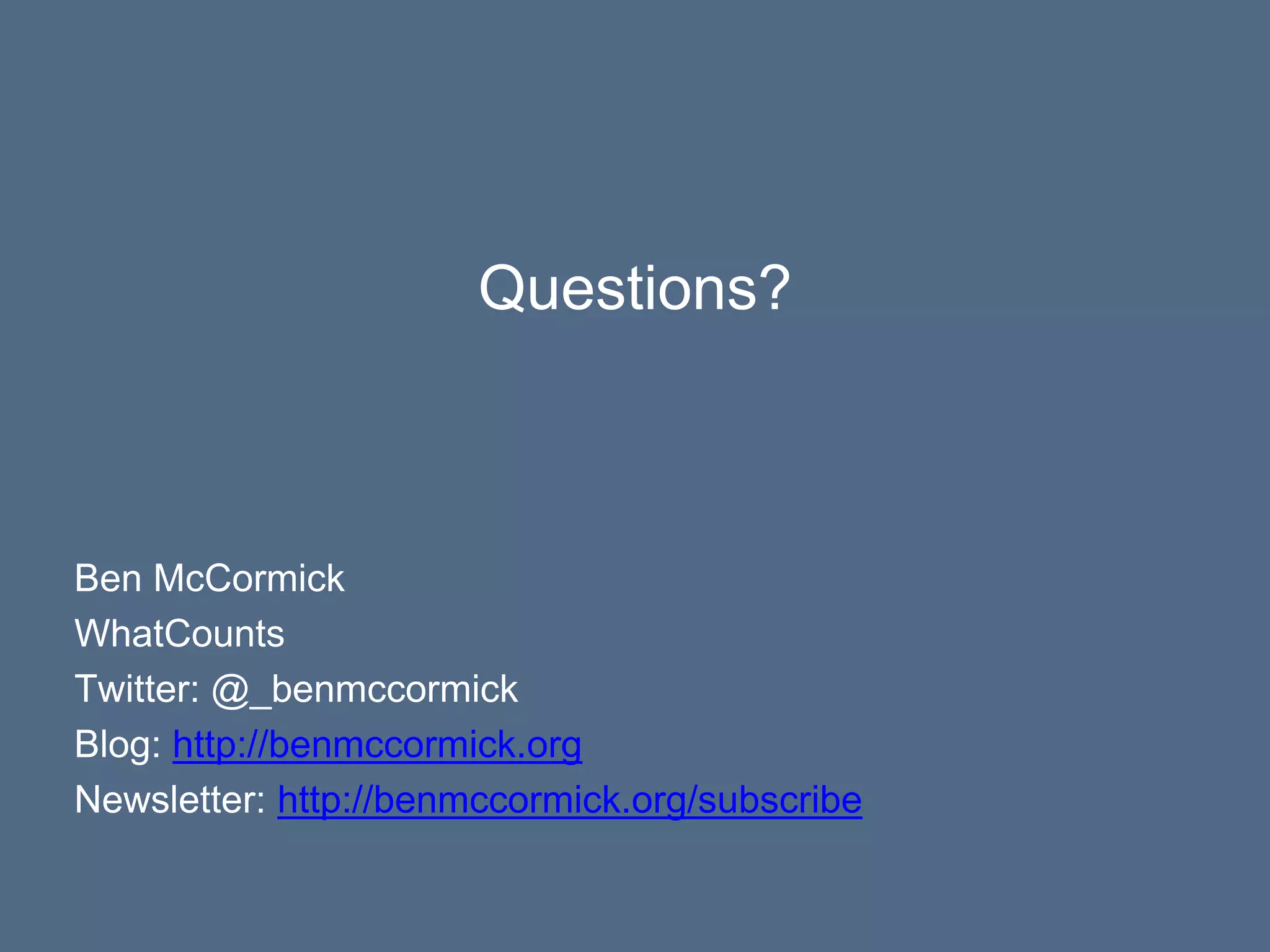 Questions?

Ben McCormick
WhatCounts
Twitter: @_benmccormick
Blog: http://benmccormick.org
Newsletter: http://benmccormick.org/subscribe